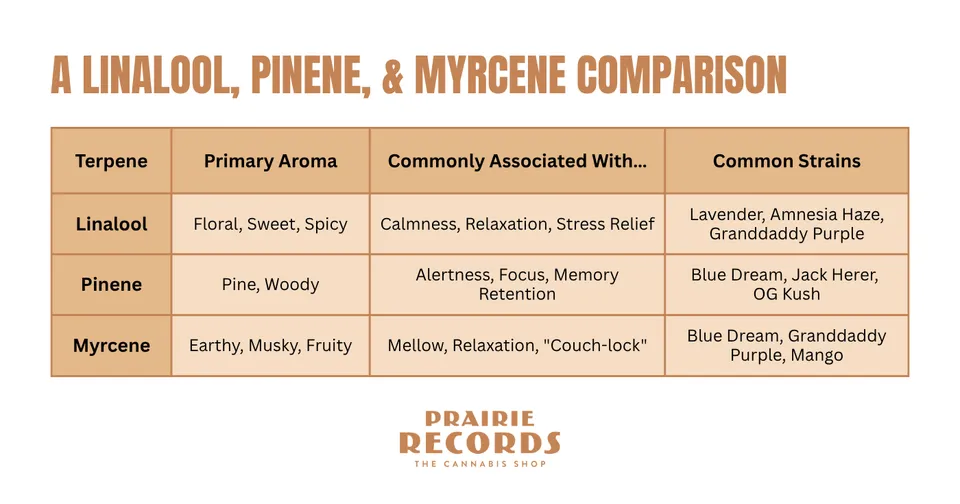 A LINALOOL, PINENE, & MYRCENE COMPARISON

| Terpene | Primary Aroma | Commonly Associated With... | Common Strains |
|---|---|---|---|
| Linalool | Floral, Sweet, Spicy | Calmness, Relaxation, Stress Relief | Lavender, Amnesia Haze, Granddaddy Purple |
| Pinene | Pine, Woody | Alertness, Focus, Memory Retention | Blue Dream, Jack Herer, OG Kush |
| Myrcene | Earthy, Musky, Fruity | Mellow, Relaxation, "Couch-lock" | Blue Dream, Granddaddy Purple, Mango |

PRAIRIE RECORDS
THE CANNABIS SHOP